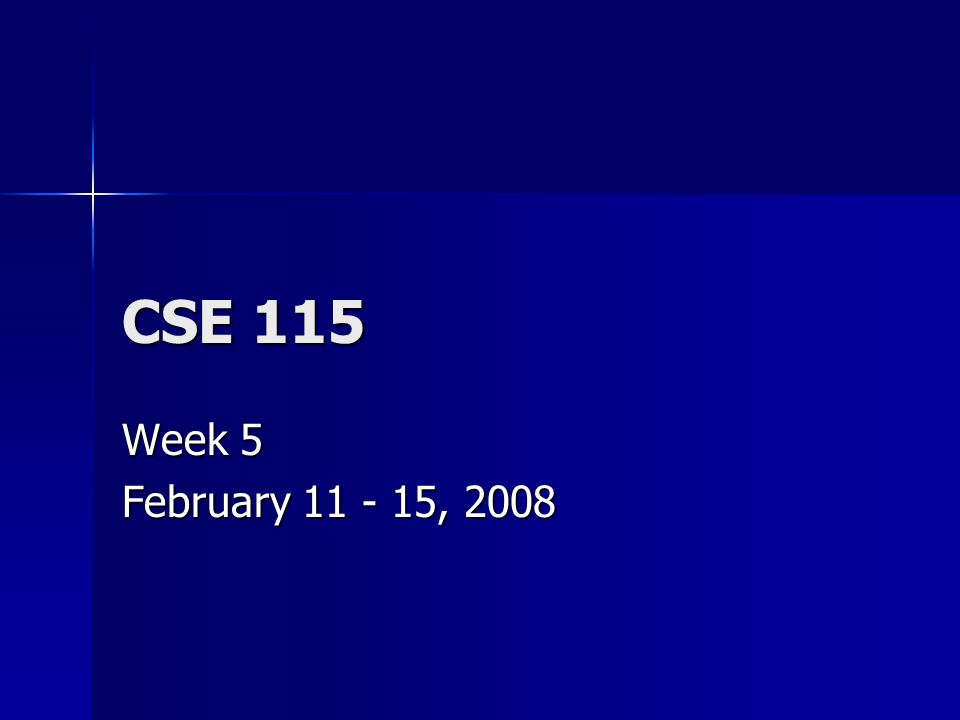 CSE 115

Week 5
February 11 - 15, 2008